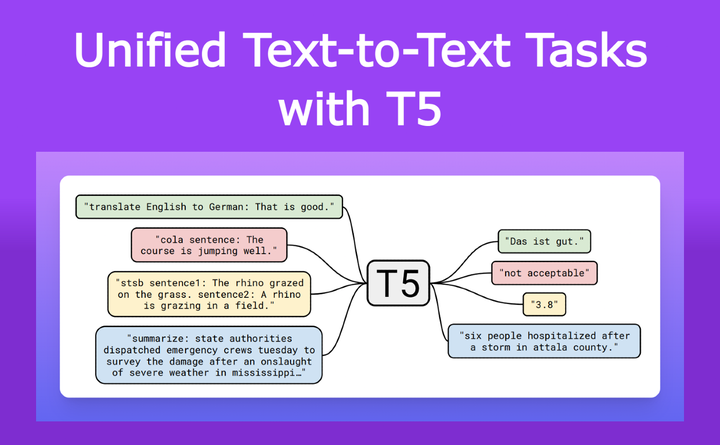 Unified Text-to-Text Tasks with T5

"translate English to German: That is good."

"cola sentence: The course is jumping well."

"stsb sentence1: The rhino grazed on the grass. sentence2: A rhino is grazing in a field."

"summarize: state authorities dispatched emergency crews tuesday to survey the damage after an onslaught of severe weather in mississippi…"

T5

"Das ist gut."

"not acceptable"

"3.8"

"six people hospitalized after a storm in attala county."